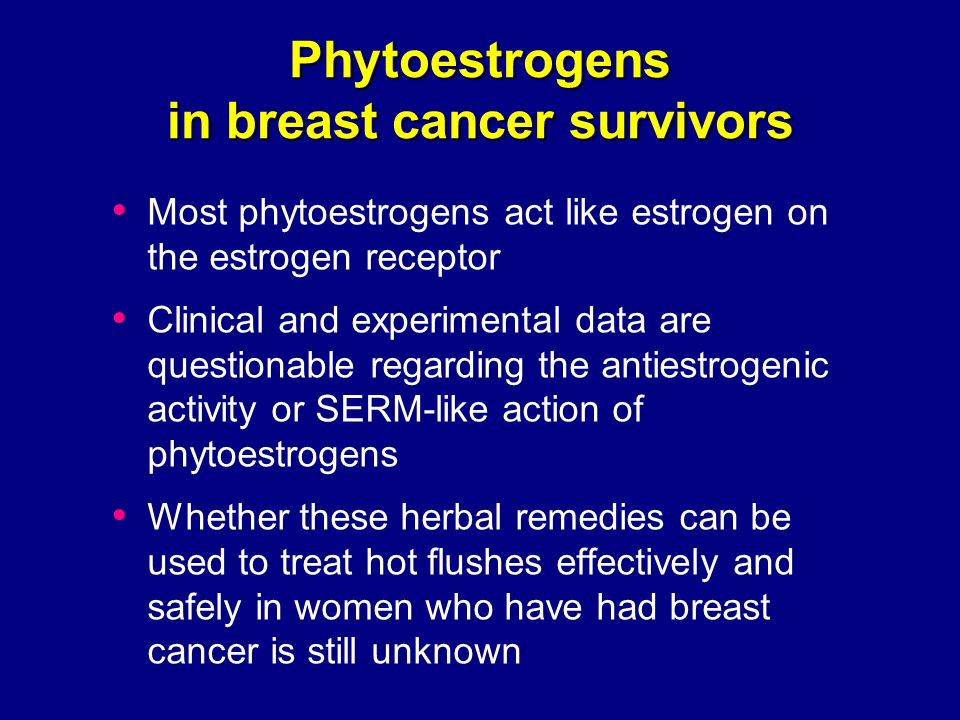 Phytoestrogens
in breast cancer survivors

• Most phytoestrogens act like estrogen on the estrogen receptor

• Clinical and experimental data are questionable regarding the antiestrogenic activity or SERM-like action of phytoestrogens

• Whether these herbal remedies can be used to treat hot flushes effectively and safely in women who have had breast cancer is still unknown